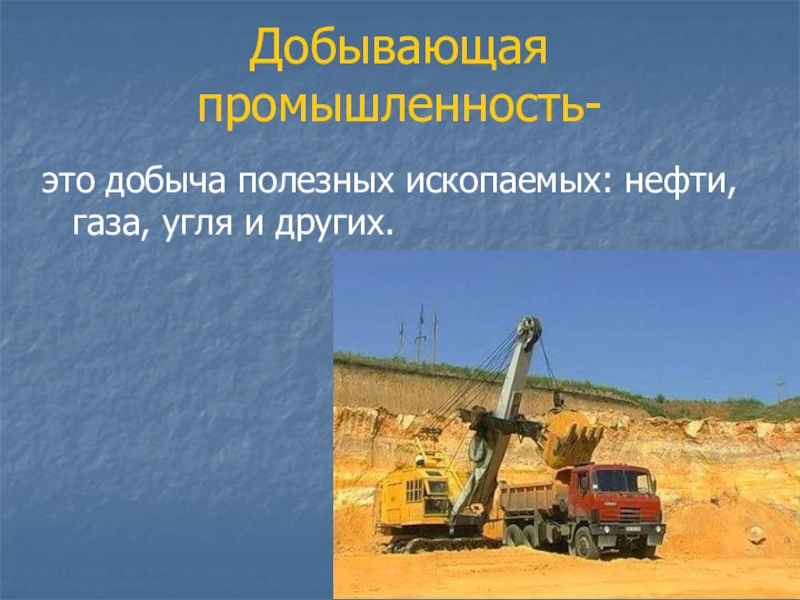 Добывающая промышленность-

это добыча полезных ископаемых: нефти, газа, угля и других.